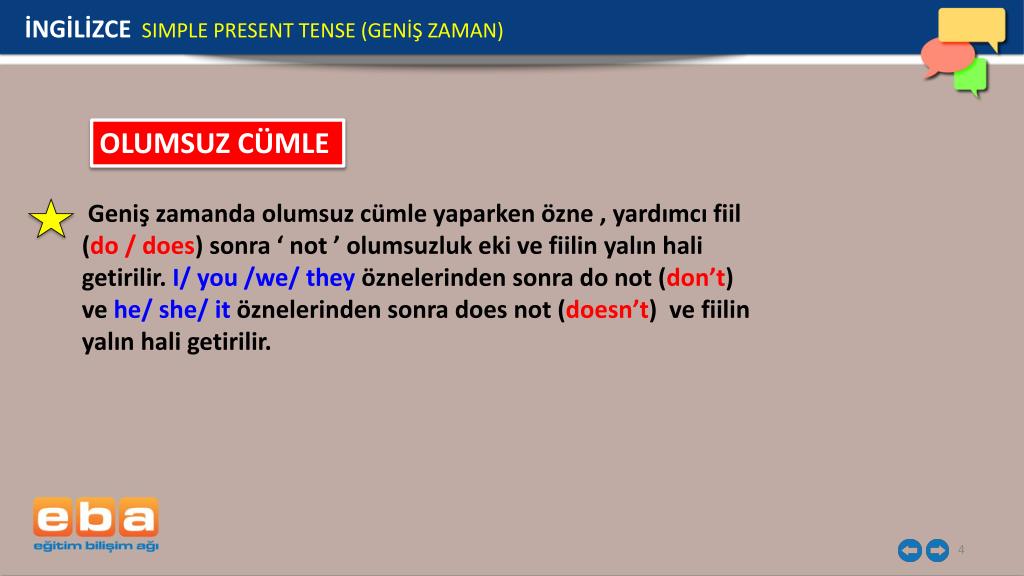 İNGİLİZCE SIMPLE PRESENT TENSE (GENİŞ ZAMAN)

OLUMSUZ CÜMLE

Geniş zamanda olumsuz cümle yaparken özne , yardımcı fiil (do / does) sonra ‘ not ’ olumsuzluk eki ve fiilin yalın hali getirilir. I/ you /we/ they öznelerinden sonra do not (don’t) ve he/ she/ it öznelerinden sonra does not (doesn’t) ve fiilin yalın hali getirilir.

eba
eğitim bilişim ağı

4